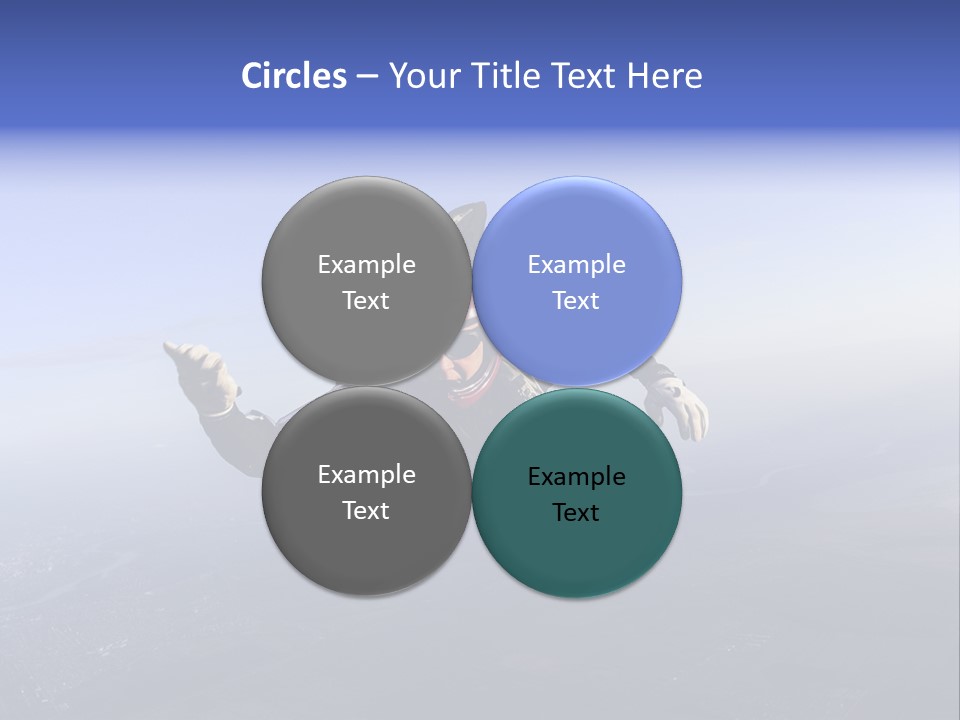 Circles – Your Title Text Here

Example Text

Example Text

Example Text

Example Text